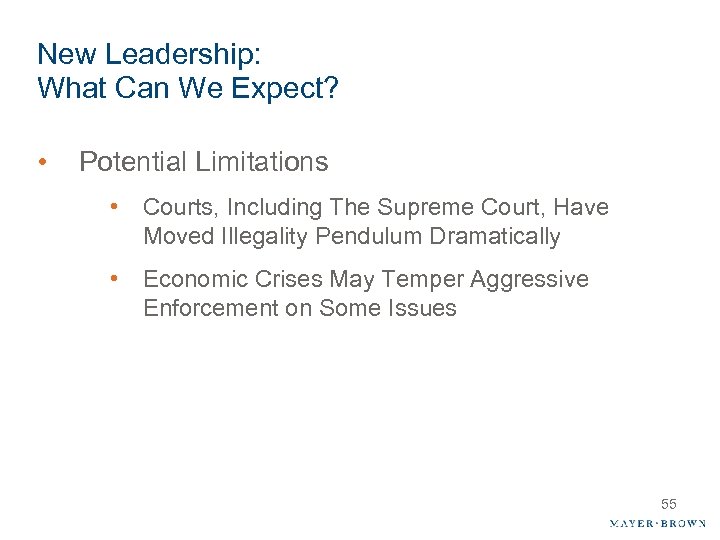 New Leadership:
What Can We Expect?

• Potential Limitations

• Courts, Including The Supreme Court, Have Moved Illegality Pendulum Dramatically

• Economic Crises May Temper Aggressive Enforcement on Some Issues

55

MAYER·BROWN